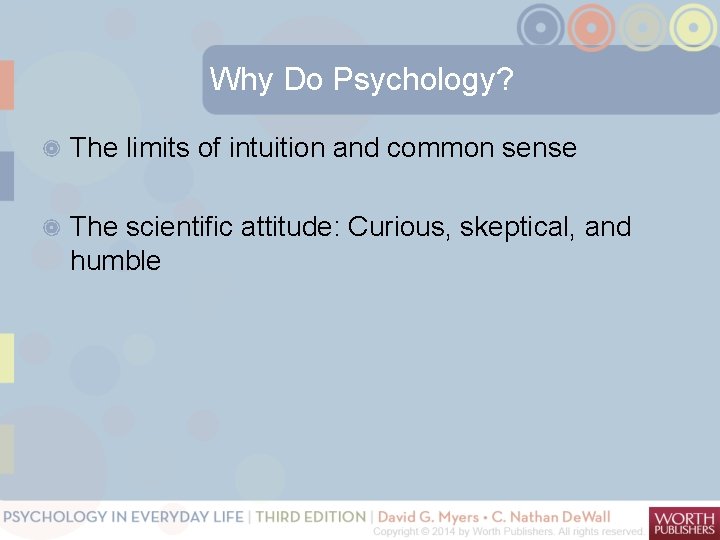 Why Do Psychology?

The limits of intuition and common sense

The scientific attitude: Curious, skeptical, and humble

PSYCHOLOGY IN EVERYDAY LIFE | THIRD EDITION | David G. Myers • C. Nathan DeWall
Copyright © 2014 by Worth Publishers. All rights reserved.

WORTH PUBLISHERS